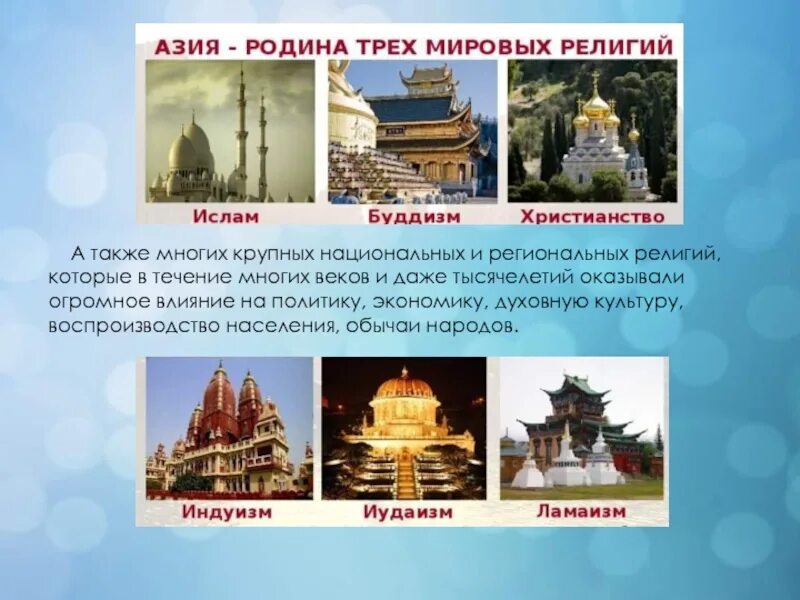 АЗИЯ - РОДИНА ТРЕХ МИРОВЫХ РЕЛИГИЙ

Ислам

Буддизм

Христианство

А также многих крупных национальных и региональных религий, которые в течение многих веков и даже тысячелетий оказывали огромное влияние на политику, экономику, духовную культуру, воспроизводство населения, обычаи народов.

Индуизм

Иудаизм

Ламаизм